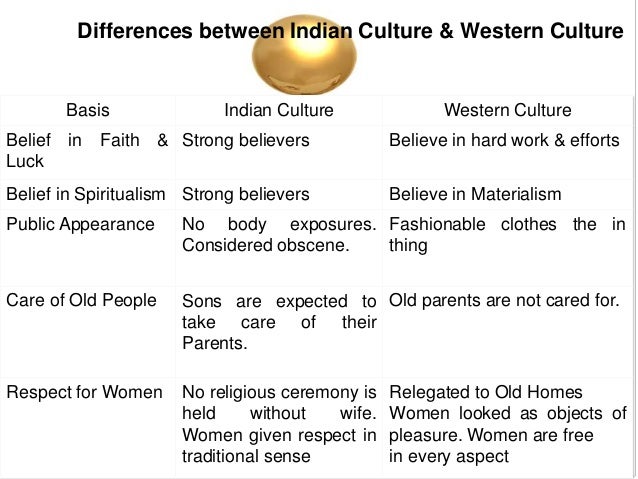 Differences between Indian Culture & Western Culture

| Basis | Indian Culture | Western Culture |
|---|---|---|
| Belief in Faith & Luck | Strong believers | Believe in hard work & efforts |
| Belief in Spiritualism | Strong believers | Believe in Materialism |
| Public Appearance | No body exposures. Considered obscene. | Fashionable clothes the in thing |
| Care of Old People | Sons are expected to take care of their Parents. | Old parents are not cared for. |
| Respect for Women | No religious ceremony is held without wife. Women given respect in traditional sense | Relegated to Old Homes Women looked as objects of pleasure. Women are free in every aspect |